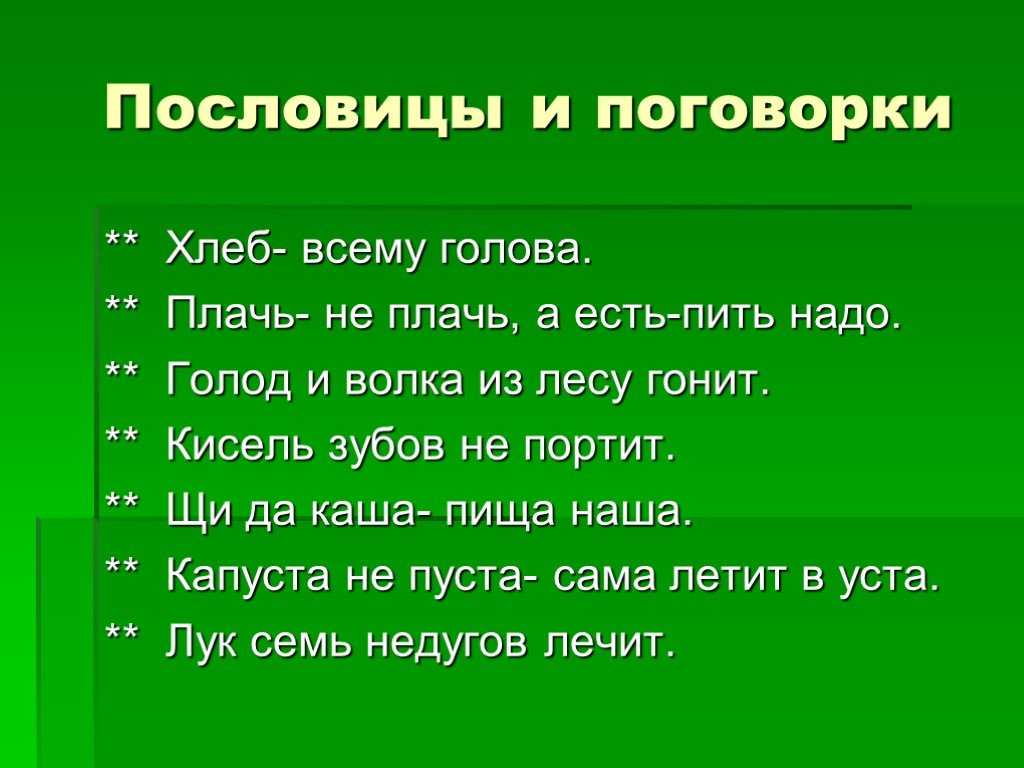 Пословицы и поговорки

** Хлеб- всему голова.

** Плачь- не плачь, а есть-пить надо.

** Голод и волка из лесу гонит.

** Кисель зубов не портит.

** Щи да каша- пища наша.

** Капуста не пуста- сама летит в уста.

** Лук семь недугов лечит.